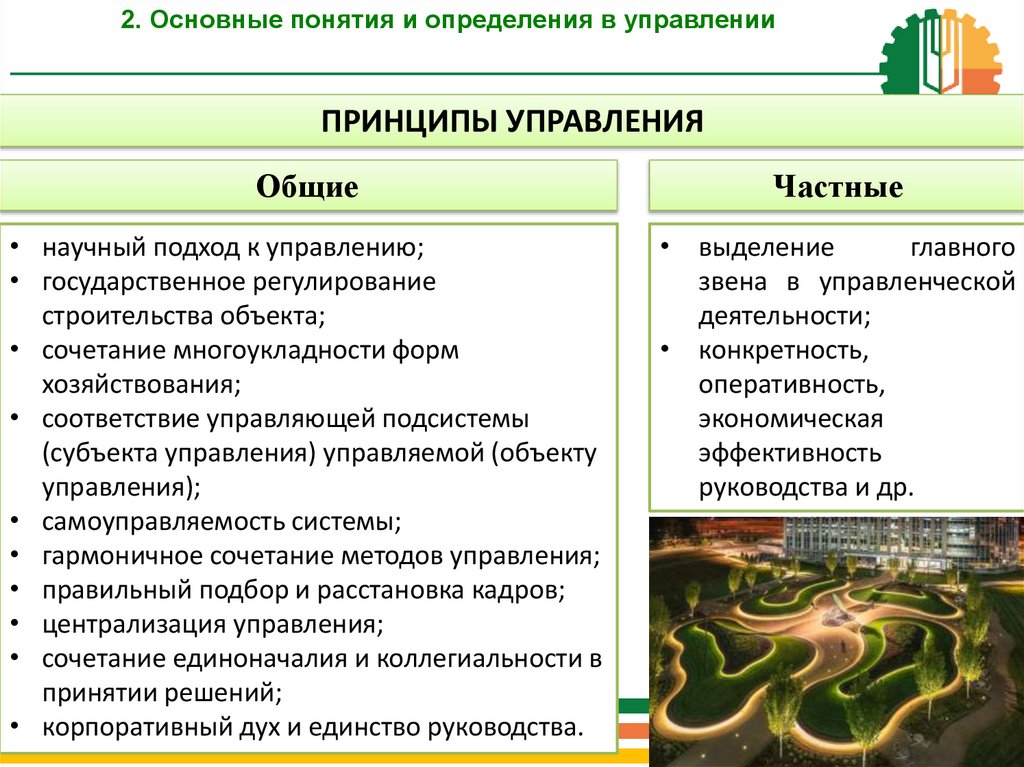 2. Основные понятия и определения в управлении

ПРИНЦИПЫ УПРАВЛЕНИЯ

Общие

• научный подход к управлению;
• государственное регулирование строительства объекта;
• сочетание многоукладности форм хозяйствования;
• соответствие управляющей подсистемы (субъекта управления) управляемой (объекту управления);
• самоуправляемость системы;
• гармоничное сочетание методов управления;
• правильный подбор и расстановка кадров;
• централизация управления;
• сочетание единоначалия и коллегиальности в принятии решений;
• корпоративный дух и единство руководства.

Частные

• выделение главного звена в управленческой деятельности;
• конкретность, оперативность, экономическая эффективность руководства и др.